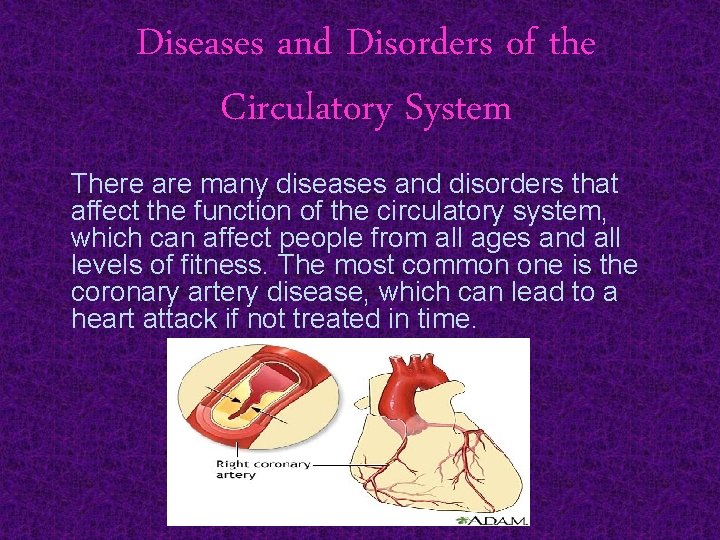 Diseases and Disorders of the Circulatory System

There are many diseases and disorders that affect the function of the circulatory system, which can affect people from all ages and all levels of fitness. The most common one is the coronary artery disease, which can lead to a heart attack if not treated in time.

Right coronary artery

A.D.A.M.